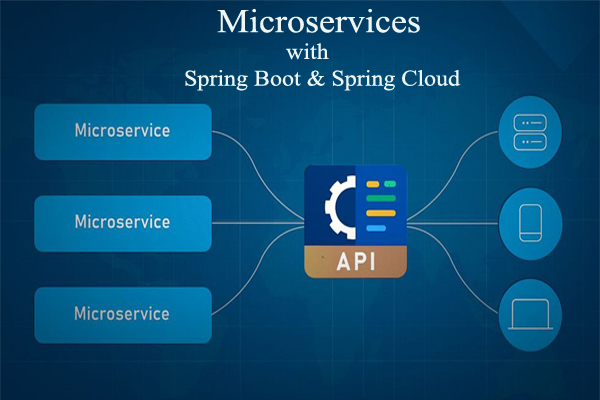 Microservices
with
Spring Boot & Spring Cloud

Microservice

Microservice

Microservice

API